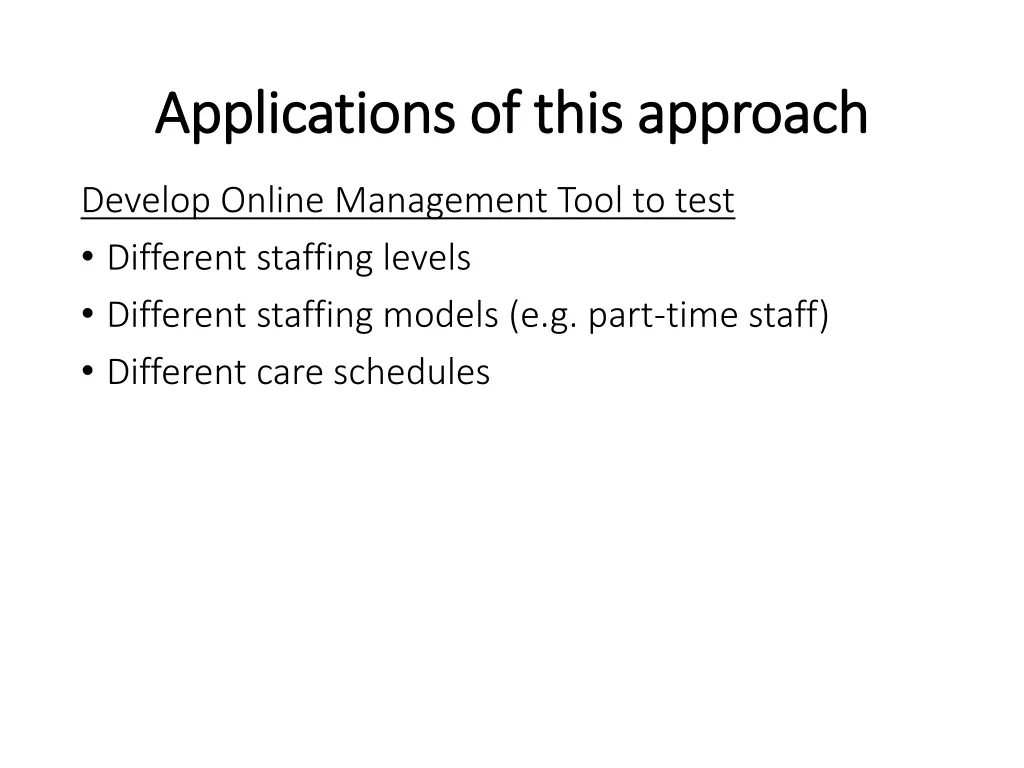 Applications of this approach

Develop Online Management Tool to test
• Different staffing levels
• Different staffing models (e.g. part-time staff)
• Different care schedules